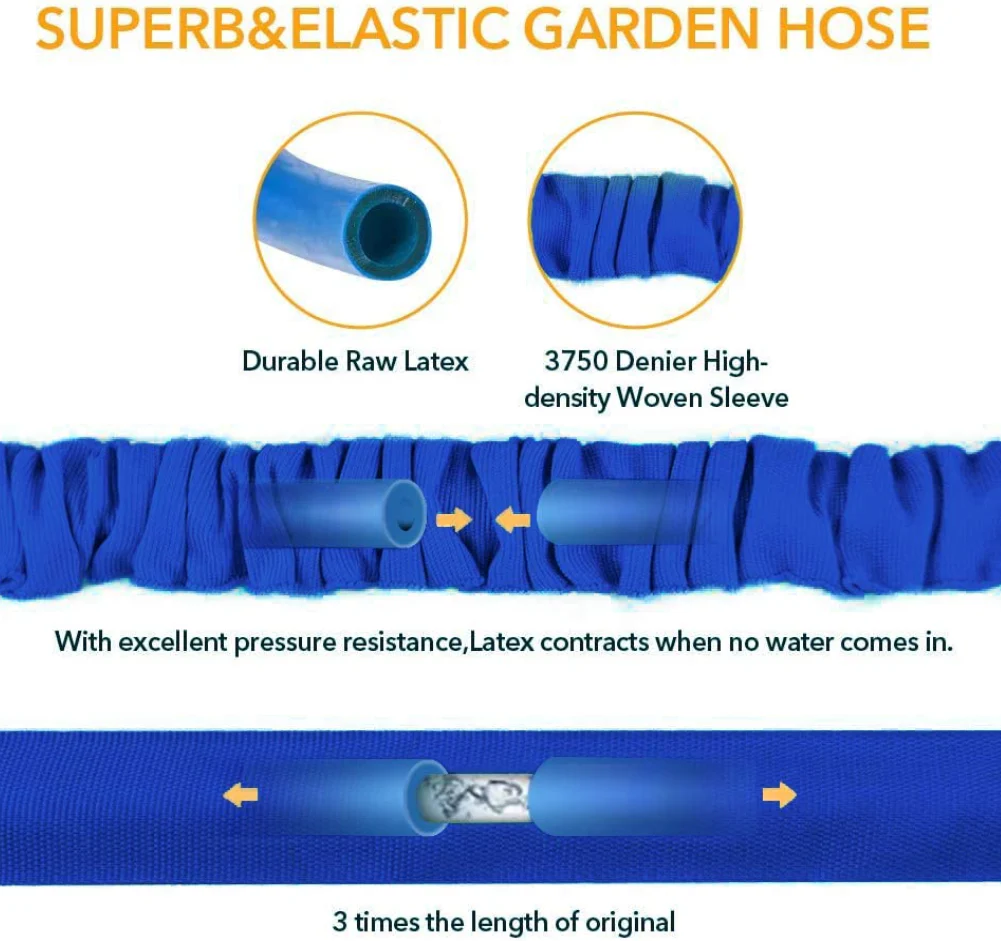 SUPERB&ELASTIC GARDEN HOSE

Durable Raw Latex

3750 Denier High-density Woven Sleeve

With excellent pressure resistance,Latex contracts when no water comes in.

3 times the length of original